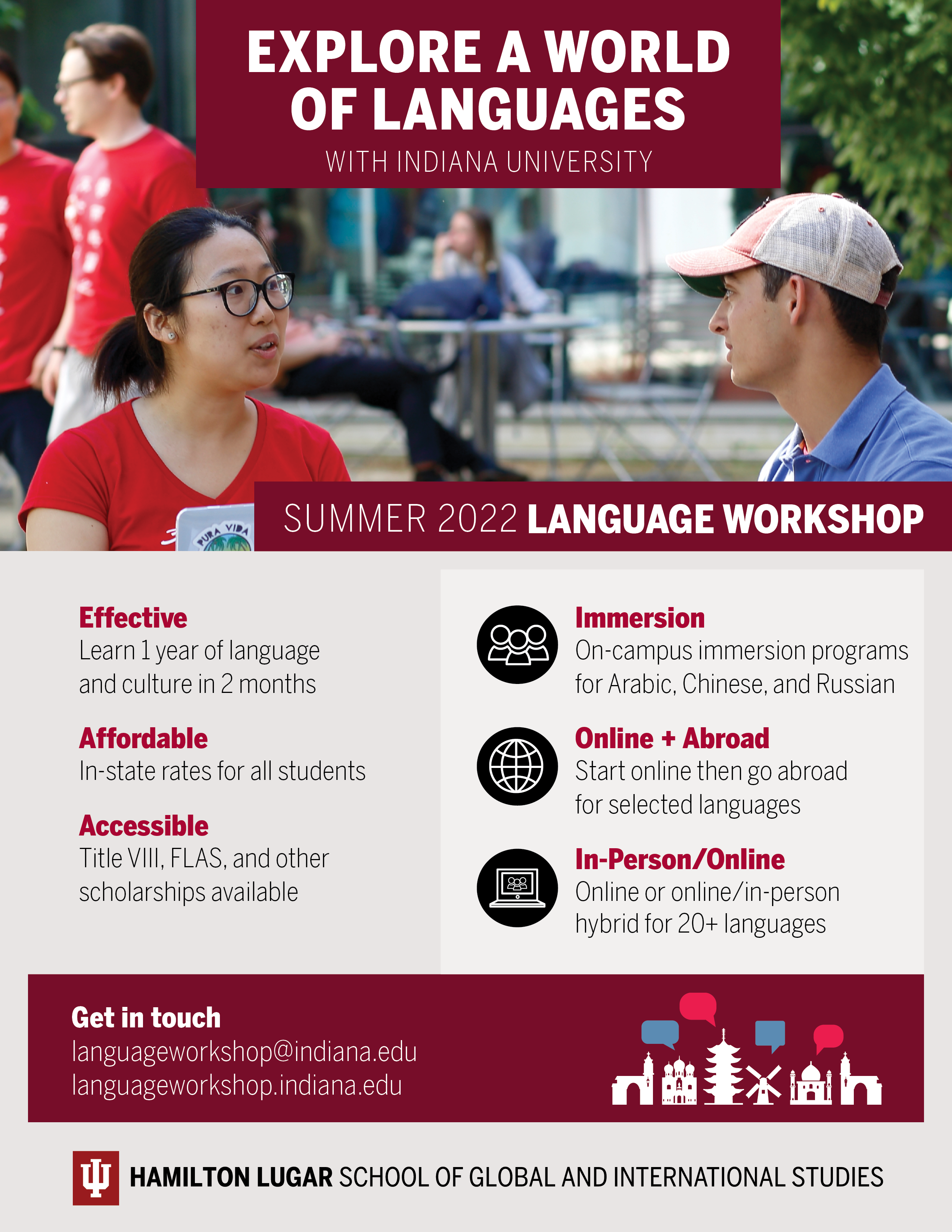 EXPLORE A WORLD OF LANGUAGES

WITH INDIANA UNIVERSITY

PURA VIDA

SUMMER 2022 LANGUAGE WORKSHOP

Effective
Learn 1 year of language and culture in 2 months

Affordable
In-state rates for all students

Accessible
Title VIII, FLAS, and other scholarships available

Immersion
On-campus immersion programs for Arabic, Chinese, and Russian

Online + Abroad
Start online then go abroad for selected languages

In-Person/Online
Online or online/in-person hybrid for 20+ languages

Get in touch
languageworkshop@indiana.edu
languageworkshop.indiana.edu

HAMILTON LUGAR SCHOOL OF GLOBAL AND INTERNATIONAL STUDIES